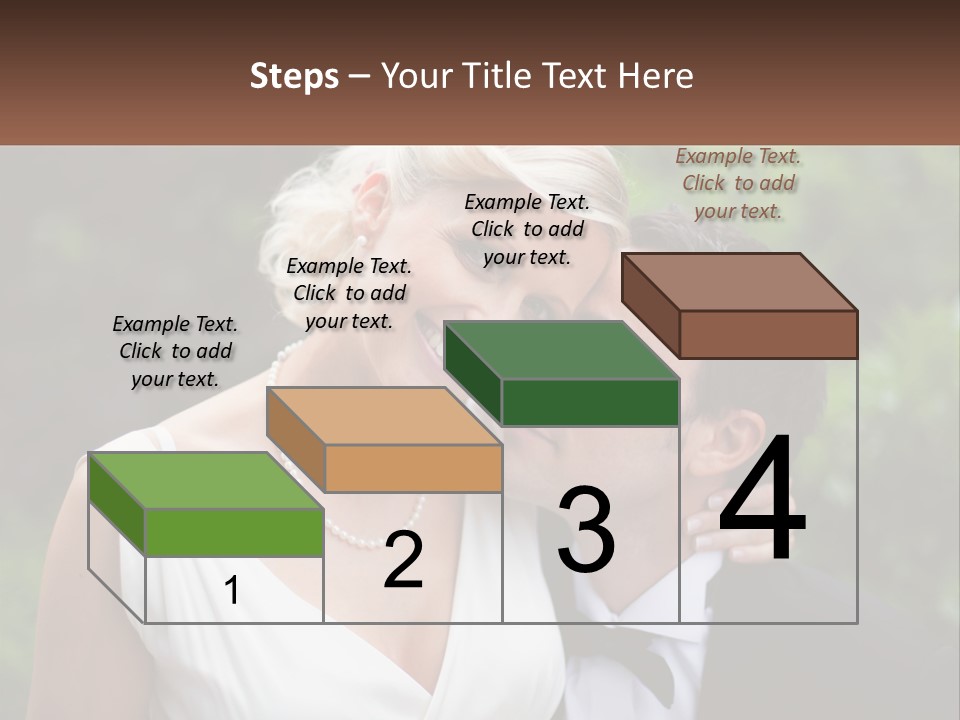 Steps – Your Title Text Here

Example Text. Click to add your text.

Example Text. Click to add your text.

Example Text. Click to add your text.

Example Text. Click to add your text.

1

2

3

4